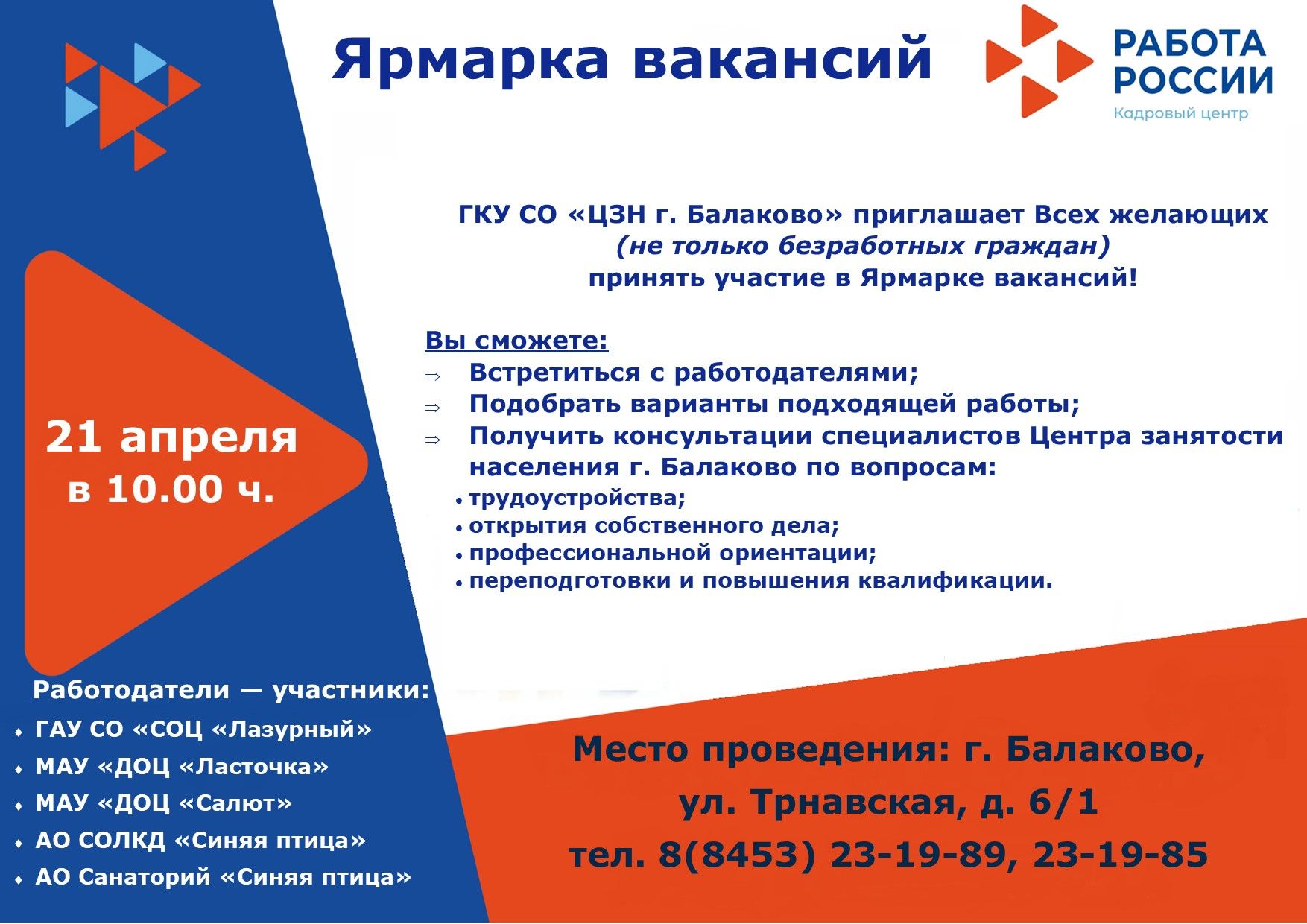 Ярмарка вакансий

РАБОТА РОССИИ
Кадровый центр

ГКУ СО «ЦЗН г. Балаково» приглашает Всех желающих
(не только безработных граждан)
принять участие в Ярмарке вакансий!

Вы сможете:
⇒ Встретиться с работодателями;
⇒ Подобрать варианты подходящей работы;
⇒ Получить консультации специалистов Центра занятости населения г. Балаково по вопросам:
• трудоустройства;
• открытия собственного дела;
• профессиональной ориентации;
• переподготовки и повышения квалификации.

21 апреля
в 10.00 ч.

Работодатели — участники:
♦ ГАУ СО «СОЦ «Лазурный»
♦ МАУ «ДОЦ «Ласточка»
♦ МАУ «ДОЦ «Салют»
♦ АО СОЛКД «Синяя птица»
♦ АО Санаторий «Синяя птица»

Место проведения: г. Балаково,
ул. Трнавская, д. 6/1
тел. 8(8453) 23-19-89, 23-19-85